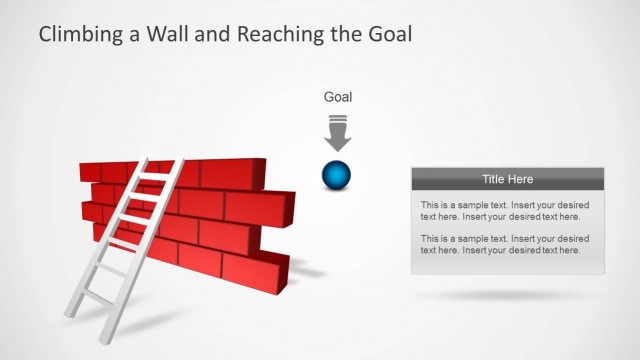 Climbing a Wall and Reaching the Goal

Goal

Title Here

This is a sample text. Insert your desired text here. Insert your desired text here.

This is a sample text. Insert your desired text here. Insert your desired text here.